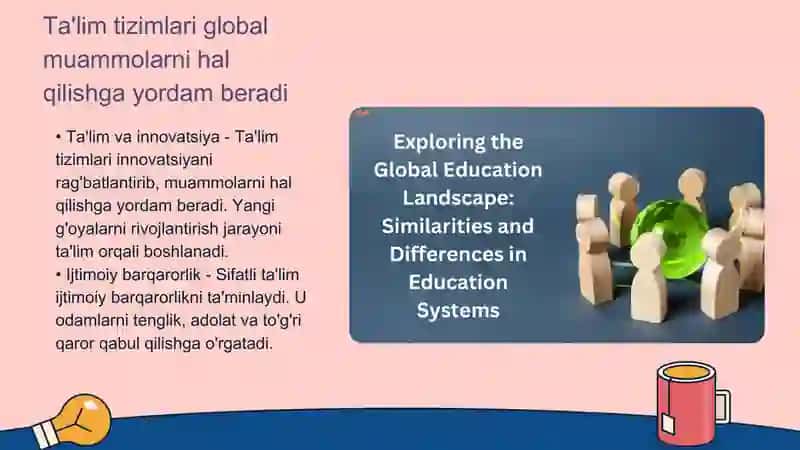 Ta'lim tizimlari global muammolarni hal qilishga yordam beradi

• Ta'lim va innovatsiya - Ta'lim tizimlari innovatsiyani rag'batlantirib, muammolarni hal qilishga yordam beradi. Yangi g'oyalarni rivojlantirish jarayoni ta'lim orqali boshlanadi.
• Ijtimoiy barqarorlik - Sifatli ta'lim ijtimoiy barqarorlikni ta'minlaydi. U odamlarni tenglik, adolat va to'g'ri qaror qabul qilishga o'rgatadi.

Exploring the Global Education Landscape: Similarities and Differences in Education Systems